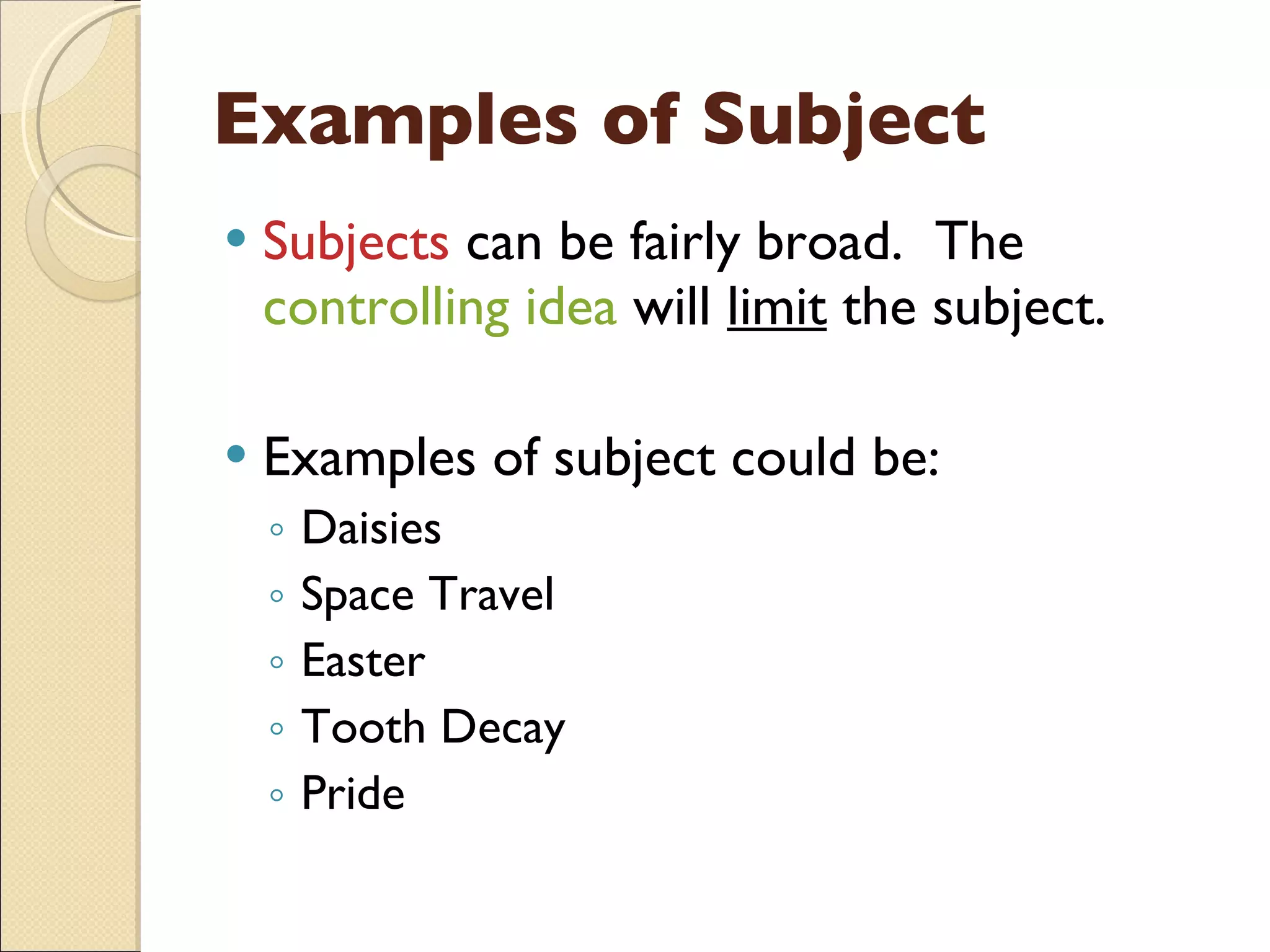 Examples of Subject

• Subjects can be fairly broad. The controlling idea will limit the subject.

• Examples of subject could be:
◦ Daisies
◦ Space Travel
◦ Easter
◦ Tooth Decay
◦ Pride